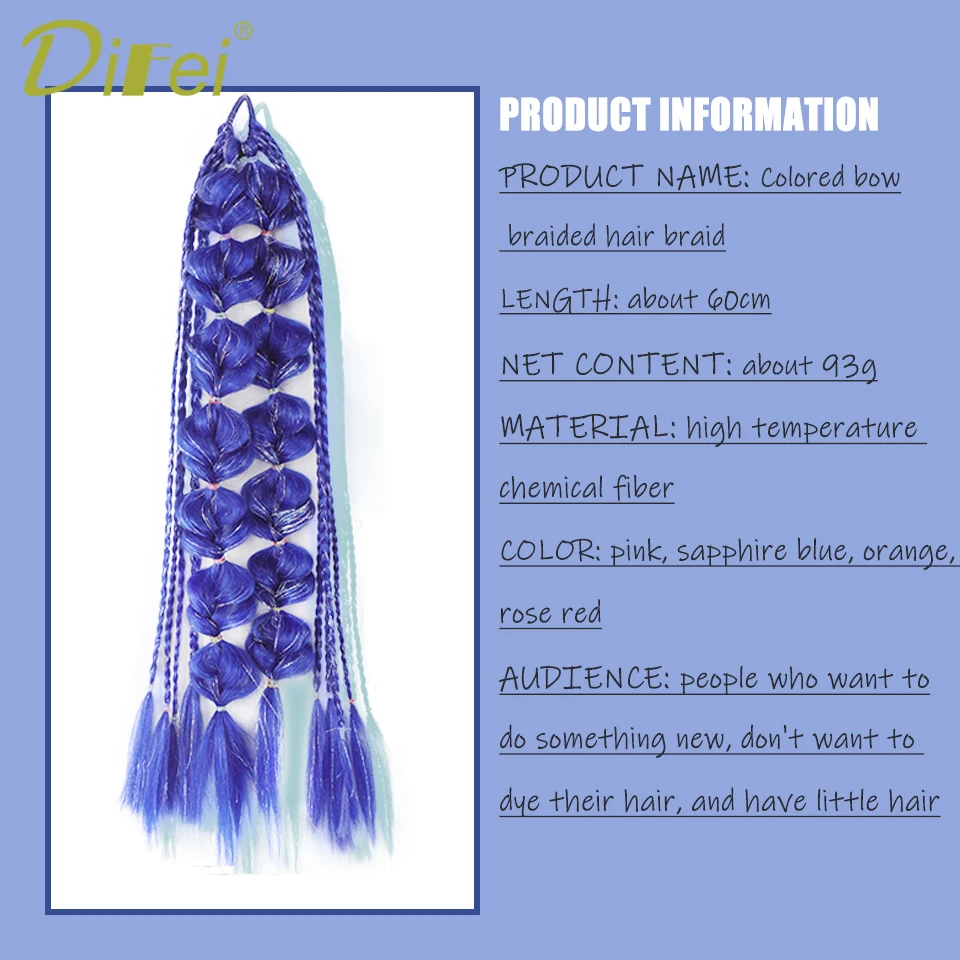 DIFei®

PRODUCT INFORMATION

PRODUCT NAME: Colored bow braided hair braid

LENGTH: about 60cm

NET CONTENT: about 93g

MATERIAL: high temperature chemical fiber

COLOR: pink, sapphire blue, orange, rose red

AUDIENCE: people who want to do something new, don't want to dye their hair, and have little hair